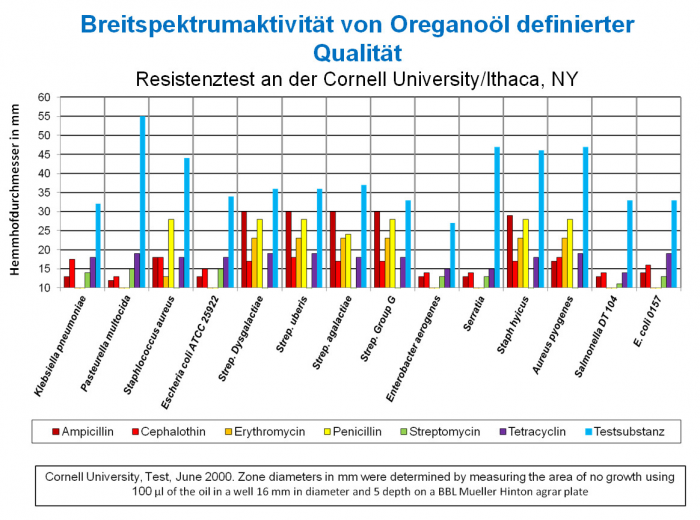 Breitspektrumaktivität von Oreganoöl definierter Qualität

Resistenztest an der Cornell University/Ithaca, NY

Hemmhofdurchmesser in mm

60
55
50
45
40
35
30
25
20
15
10

Klebsiella pneumoniae
Pasteurella multocida
Staphlococcus aureus
Escheria coli ATCC 25922
Strep. Dysgalactiae
Strep. uberis
Strep. agalactiae
Strep. Group G
Enterobacter aerogenes
Serratia
Staph hyicus
Aureus pyogenes
Salmonella DT 104
E. coli 0157

Ampicillin
Cephalothin
Erythromycin
Penicillin
Streptomycin
Tetracyclin
Testsubstanz

Cornell University, Test, June 2000. Zone diameters in mm were determined by measuring the area of no growth using 100 µl of the oil in a well 16 mm in diameter and 5 depth on a BBL Mueller Hinton agrar plate